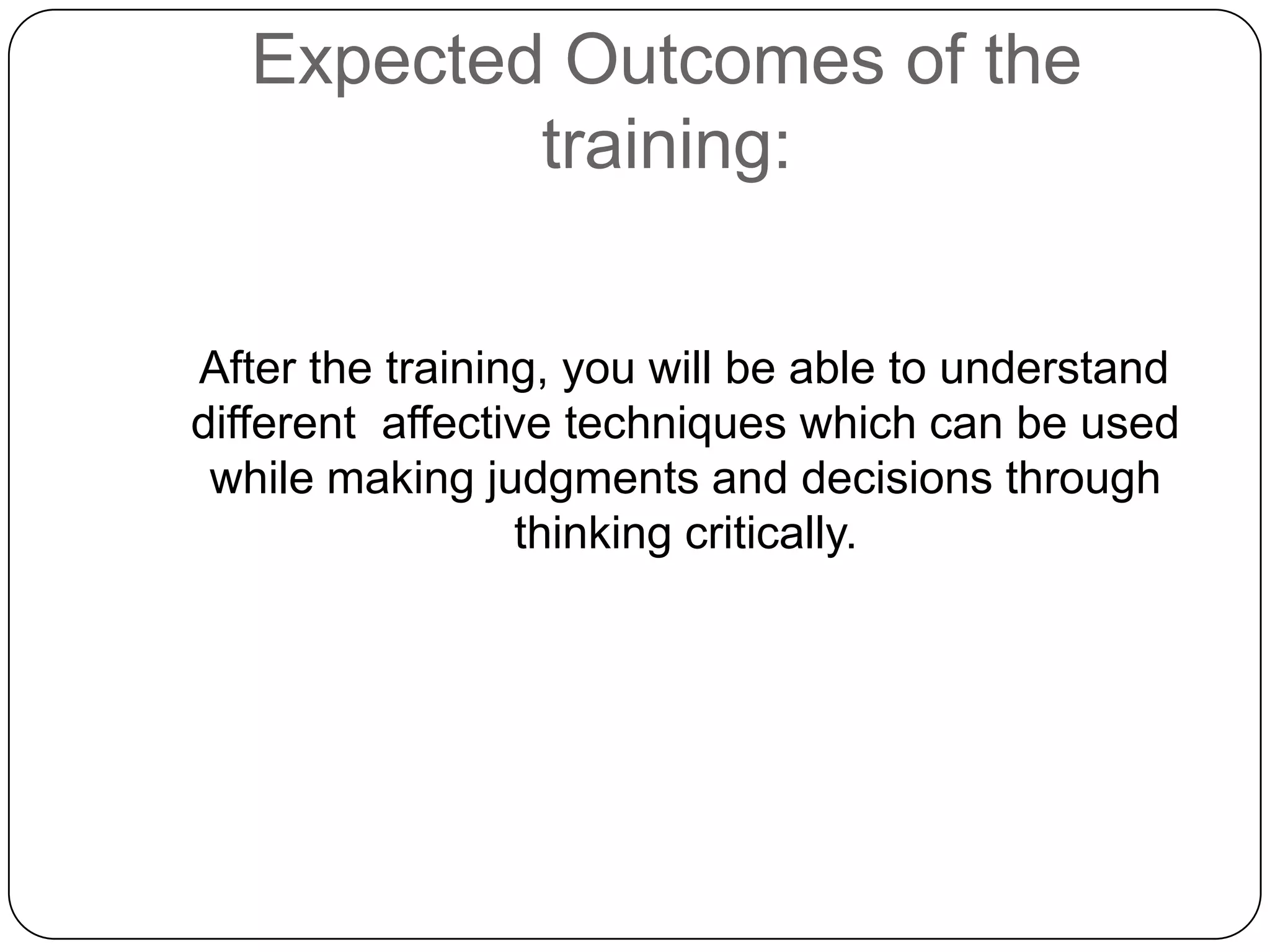 Expected Outcomes of the training:

After the training, you will be able to understand different affective techniques which can be used while making judgments and decisions through thinking critically.